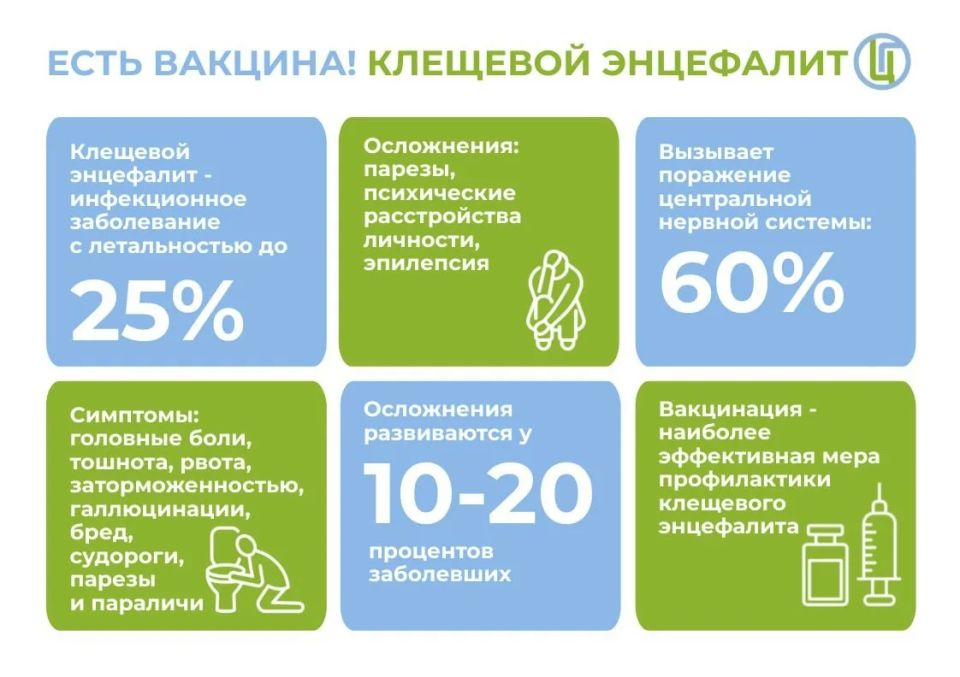 ЕСТЬ ВАКЦИНА! КЛЕЩЕВОЙ ЭНЦЕФАЛИТ

Клещевой энцефалит - инфекционное заболевание с летальностью до

25%

Осложнения: парезы, психические расстройства личности, эпилепсия

Вызывает поражение центральной нервной системы:

60%

Симптомы: головные боли, тошнота, рвота, заторможенностью, галлюцинации, бред, судороги, парезы и параличи

Осложнения развиваются у

10-20

процентов заболевших

Вакцинация - наиболее эффективная мера профилактики клещевого энцефалита